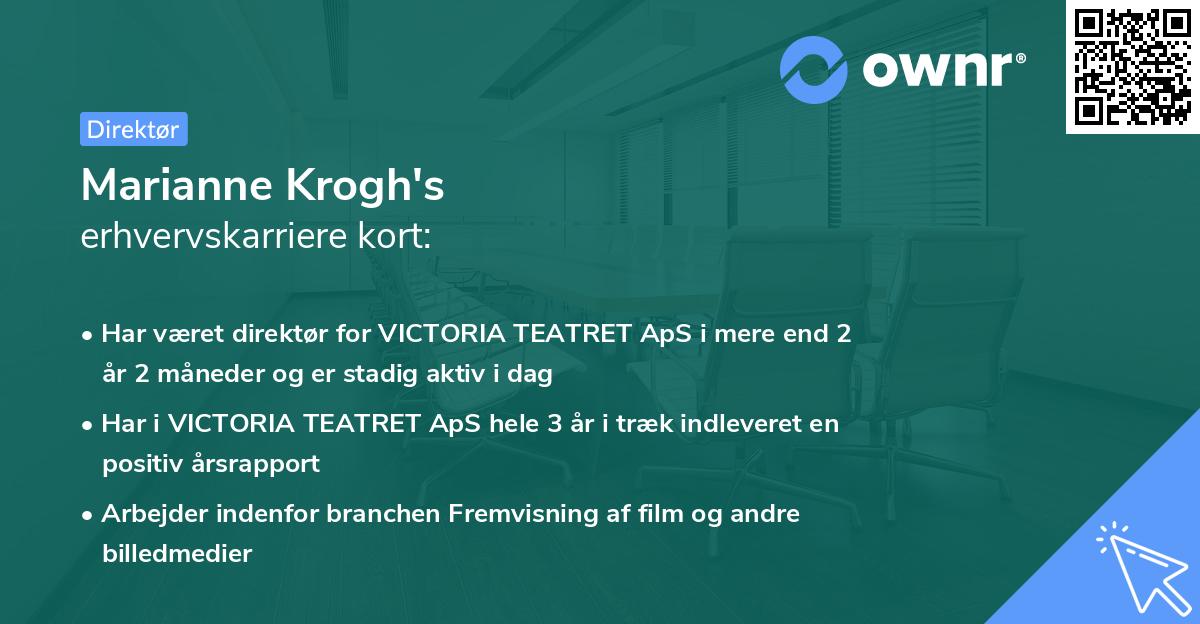 ownr®

Direktør

Marianne Krogh's
erhvervskarriere kort:

• Har været direktør for VICTORIA TEATRET ApS i mere end 2 år 2 måneder og er stadig aktiv i dag

• Har i VICTORIA TEATRET ApS hele 3 år i træk indleveret en positiv årsrapport

• Arbejder indenfor branchen Fremvisning af film og andre billedmedier